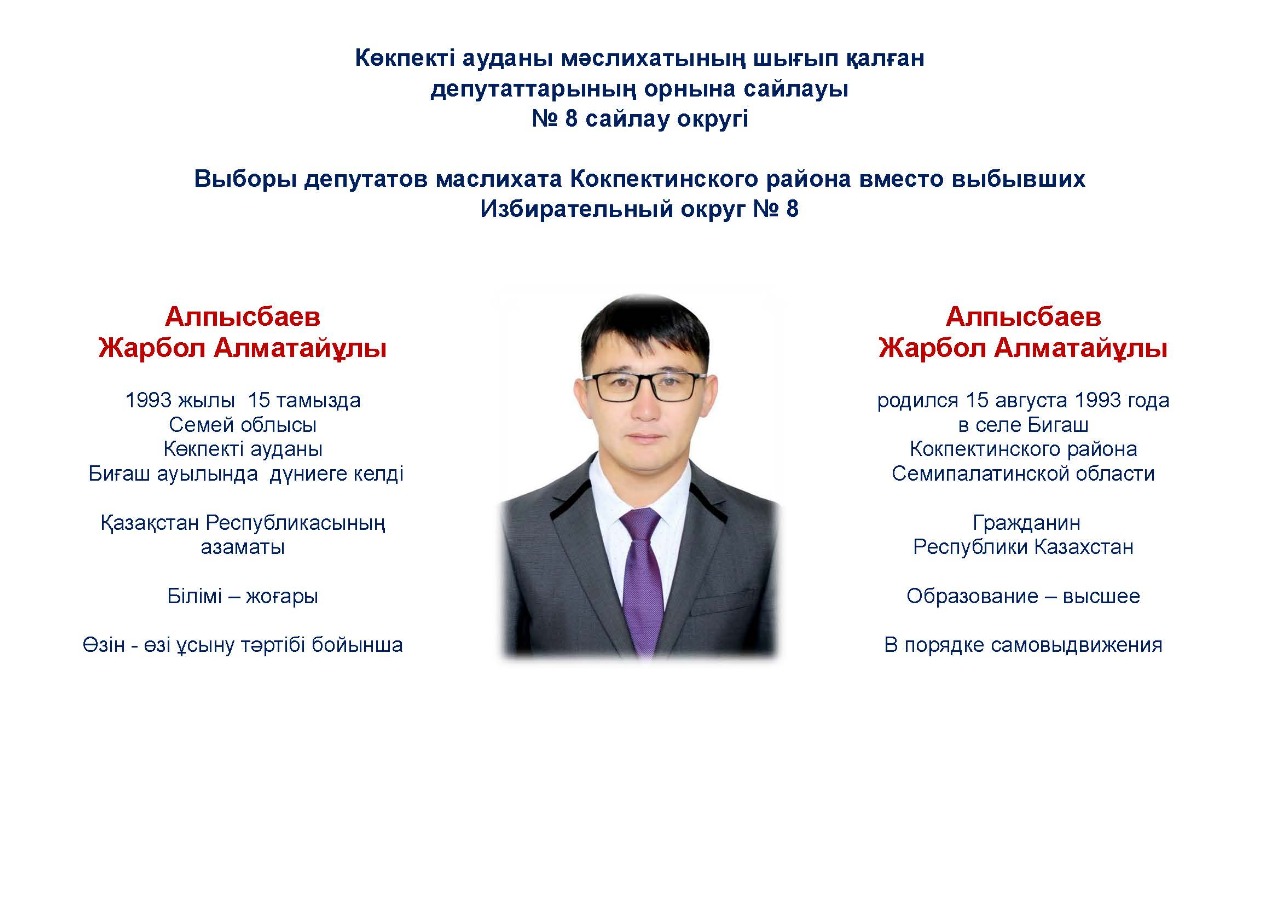 Көкпекті ауданы мәслихатының шығып қалған депутаттарының орнына сайлауы
№ 8 сайлау округі

Выборы депутатов маслихата Кокпектинского района вместо выбывших
Избирательный округ № 8

Алпысбаев
Жарбол Алматайұлы

1993 жылы 15 тамызда
Семей облысы
Көкпекті ауданы
Биғаш ауылында дүниеге келді

Қазақстан Республикасының азаматы

Білімі – жоғары

Өзін - өзі ұсыну тәртібі бойынша

Алпысбаев
Жарбол Алматайұлы

родился 15 августа 1993 года
в селе Бигаш
Кокпектинского района
Семипалатинской области

Гражданин
Республики Казахстан

Образование – высшее

В порядке самовыдвижения